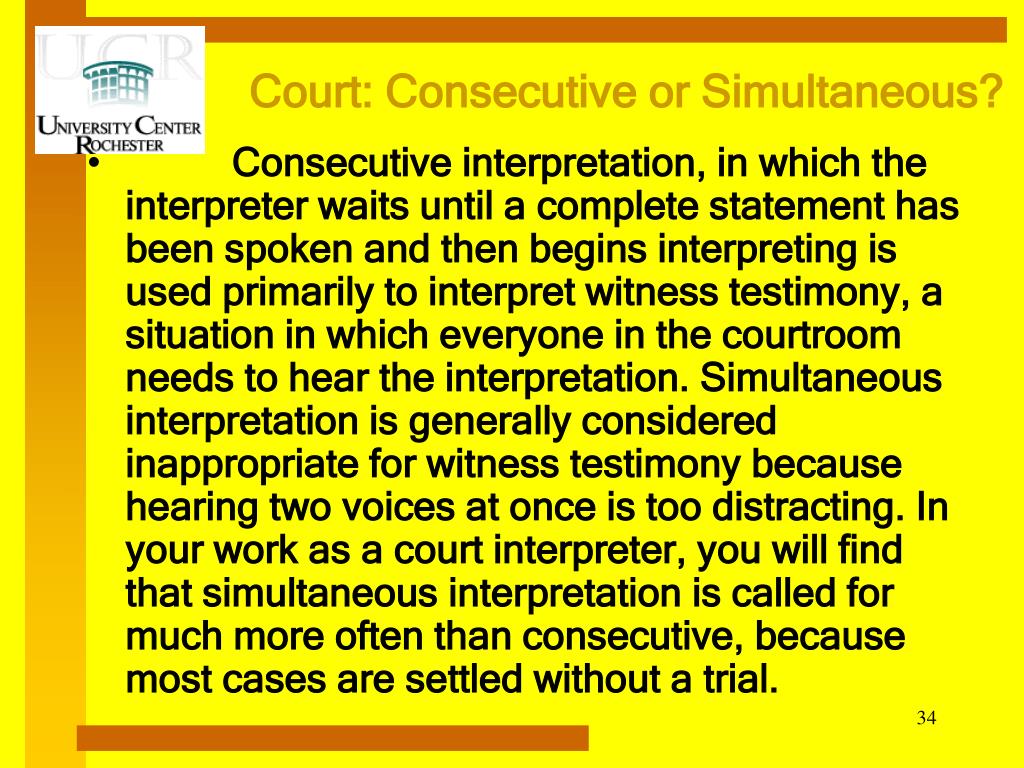 UCR
UNIVERSITY CENTER ROCHESTER

Court: Consecutive or Simultaneous?

• Consecutive interpretation, in which the interpreter waits until a complete statement has been spoken and then begins interpreting is used primarily to interpret witness testimony, a situation in which everyone in the courtroom needs to hear the interpretation. Simultaneous interpretation is generally considered inappropriate for witness testimony because hearing two voices at once is too distracting. In your work as a court interpreter, you will find that simultaneous interpretation is called for much more often than consecutive, because most cases are settled without a trial.

34